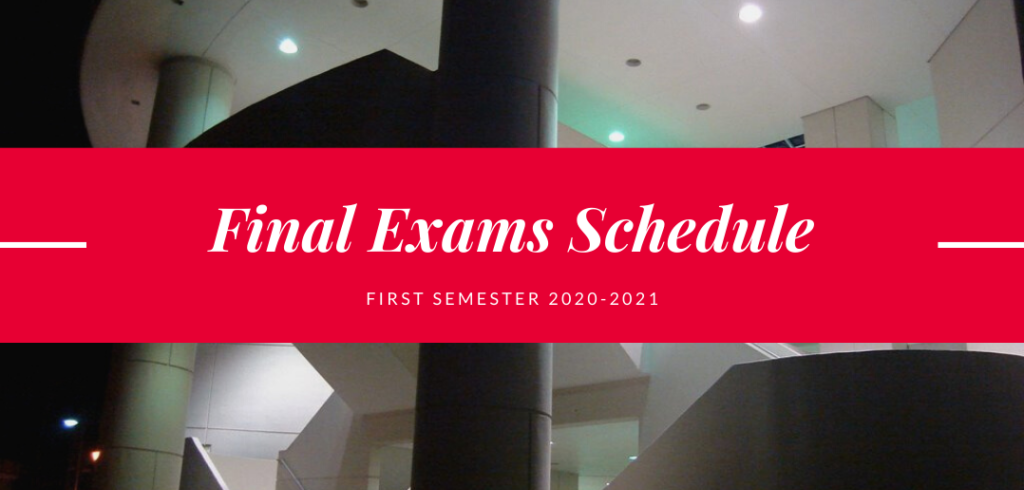 Final Exams Schedule

FIRST SEMESTER 2020-2021